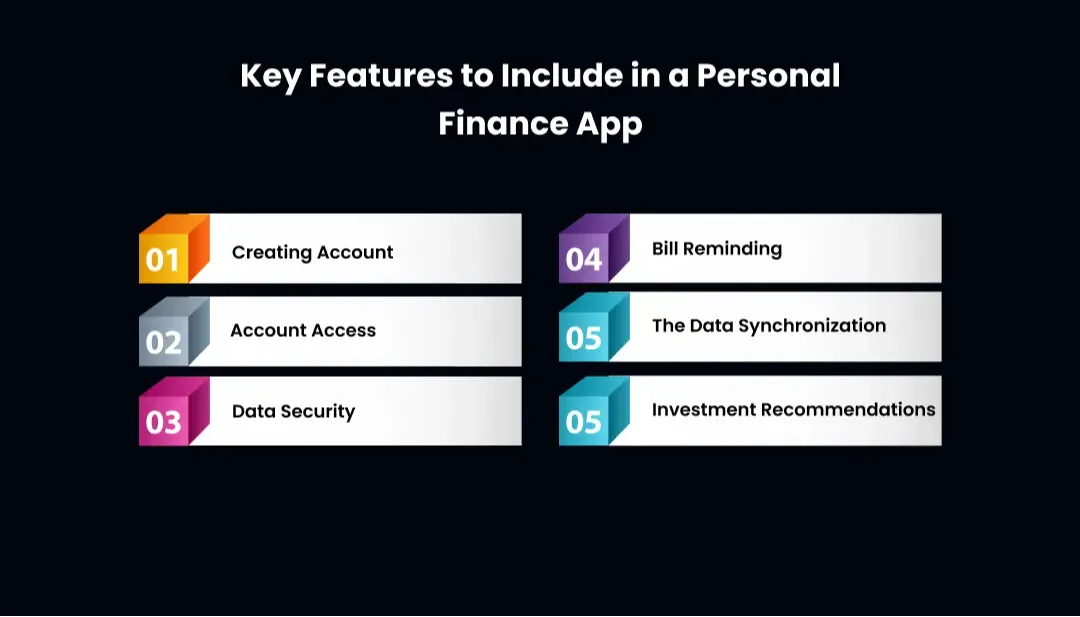 Key Features to Include in a Personal Finance App

01 Creating Account

02 Account Access

03 Data Security

04 Bill Reminding

05 The Data Synchronization

05 Investment Recommendations